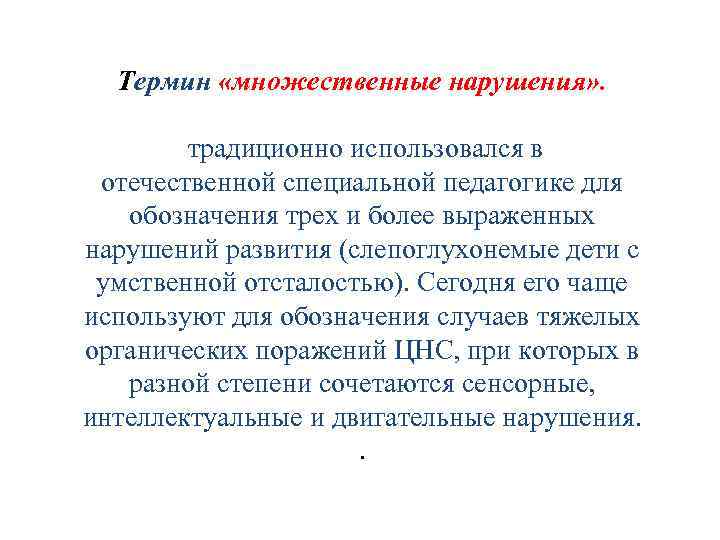 Термин «множественные нарушения».

традиционно использовался в отечественной специальной педагогике для обозначения трех и более выраженных нарушений развития (слепоглухонемые дети с умственной отсталостью). Сегодня его чаще используют для обозначения случаев тяжелых органических поражений ЦНС, при которых в разной степени сочетаются сенсорные, интеллектуальные и двигательные нарушения.

.